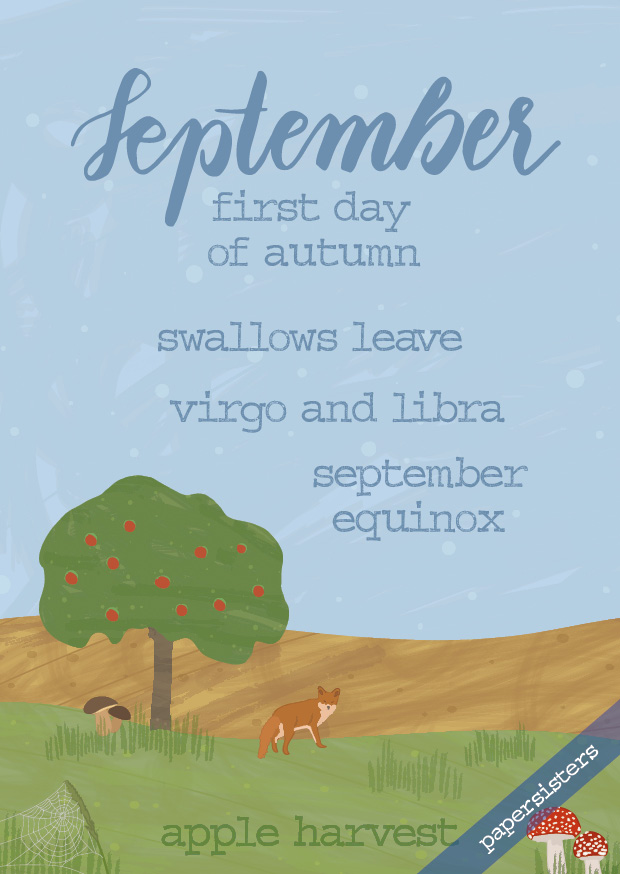 September

first day of autumn

swallows leave

virgo and libra

september equinox

apple harvest

papersisters